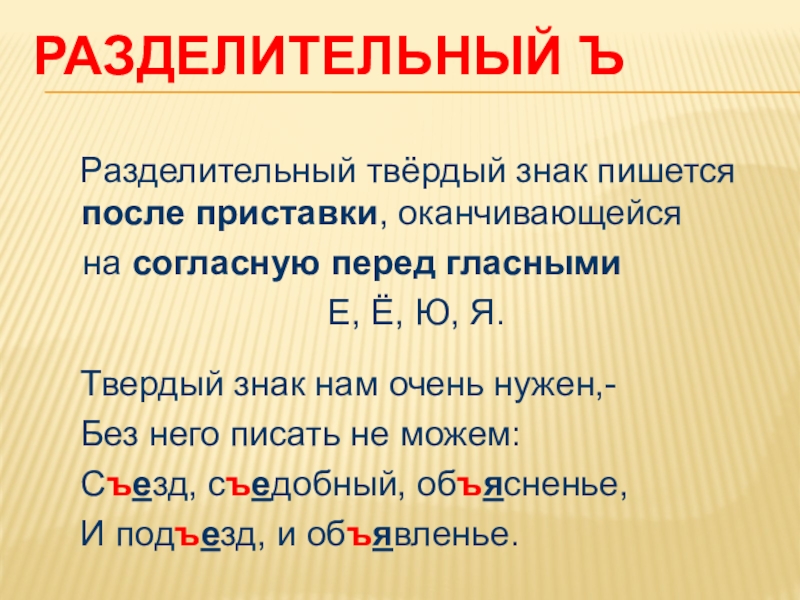 РАЗДЕЛИТЕЛЬНЫЙ Ъ

Разделительный твёрдый знак пишется после приставки, оканчивающейся на согласную перед гласными Е, Ё, Ю, Я.

Твердый знак нам очень нужен,-
Без него писать не можем:
Съезд, съедобный, объясненье,
И подъезд, и объявленье.